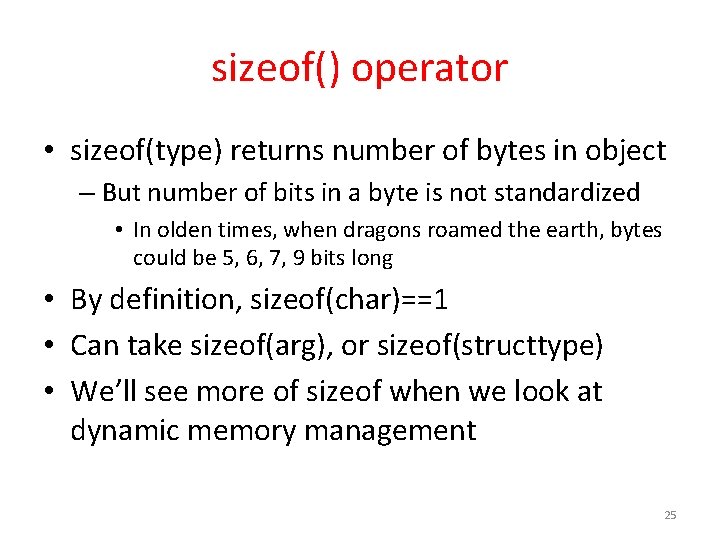 sizeof() operator

• sizeof(type) returns number of bytes in object
– But number of bits in a byte is not standardized
• In olden times, when dragons roamed the earth, bytes could be 5, 6, 7, 9 bits long
• By definition, sizeof(char)==1
• Can take sizeof(arg), or sizeof(structtype)
• We'll see more of sizeof when we look at dynamic memory management

25